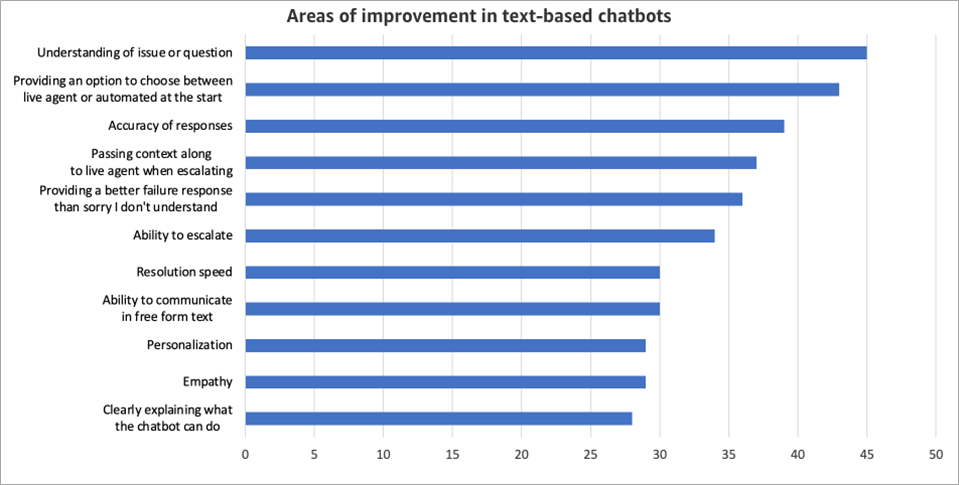 Areas of improvement in text-based chatbots

Understanding of issue or question

Providing an option to choose between live agent or automated at the start

Accuracy of responses

Passing context along to live agent when escalating

Providing a better failure response than sorry I don't understand

Ability to escalate

Resolution speed

Ability to communicate in free form text

Personalization

Empathy

Clearly explaining what the chatbot can do

0 5 10 15 20 25 30 35 40 45 50